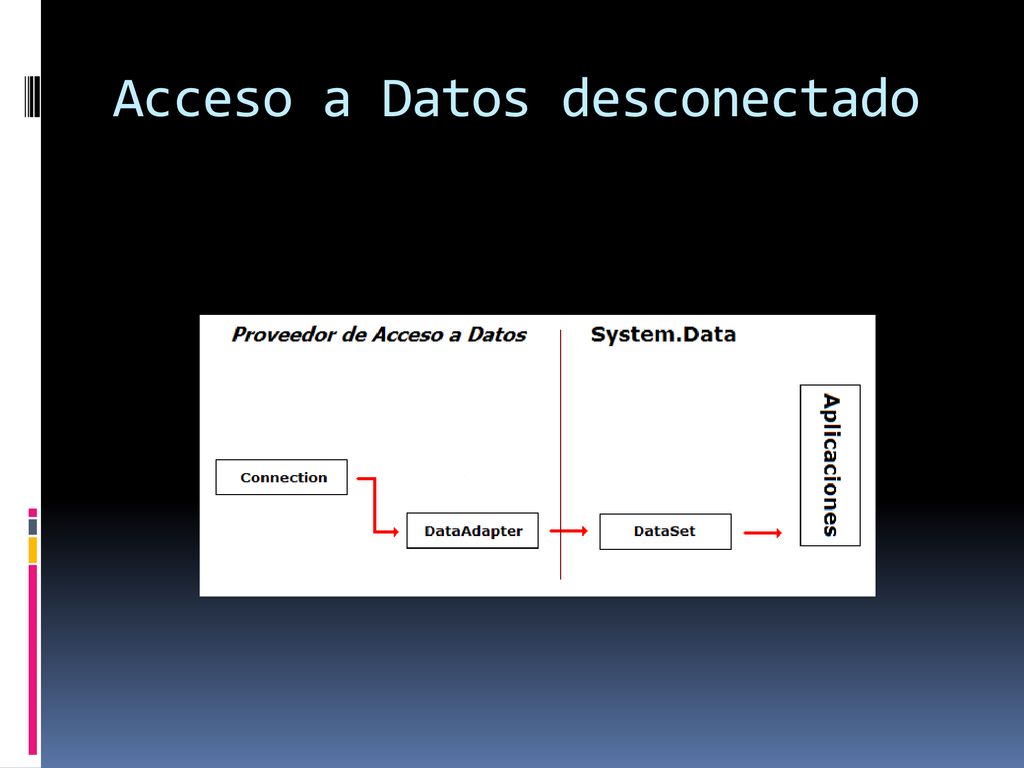 Acceso a Datos desconectado

Proveedor de Acceso a Datos

System.Data

Connection

DataAdapter

DataSet

Aplicaciones